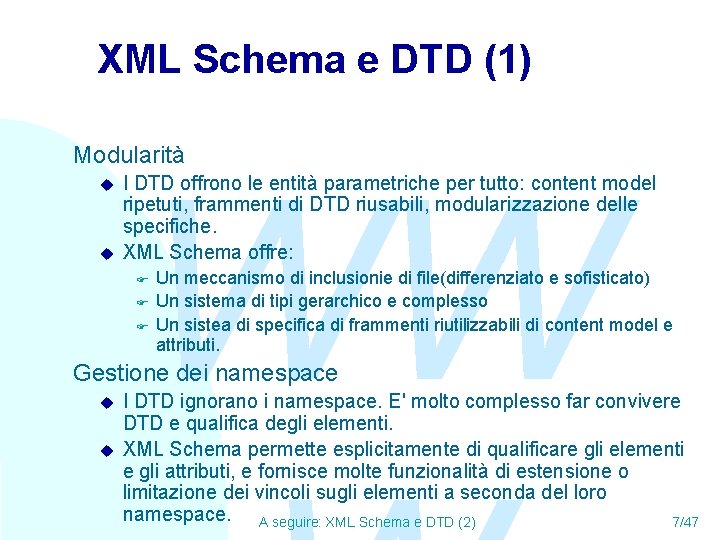 XML Schema e DTD (1)

Modularità

I DTD offrono le entità parametriche per tutto: content model ripetuti, frammenti di DTD riusabili, modularizzazione delle specifiche.

XML Schema offre:

Un meccanismo di inclusionie di file(differenziato e sofisticato)

Un sistema di tipi gerarchico e complesso

Un sistea di specifica di frammenti riutilizzabili di content model e attributi.

Gestione dei namespace

I DTD ignorano i namespace. E' molto complesso far convivere DTD e qualifica degli elementi.

XML Schema permette esplicitamente di qualificare gli elementi e gli attributi, e fornisce molte funzionalità di estensione o limitazione dei vincoli sugli elementi a seconda del loro namespace.

A seguire: XML Schema e DTD (2)

7/47